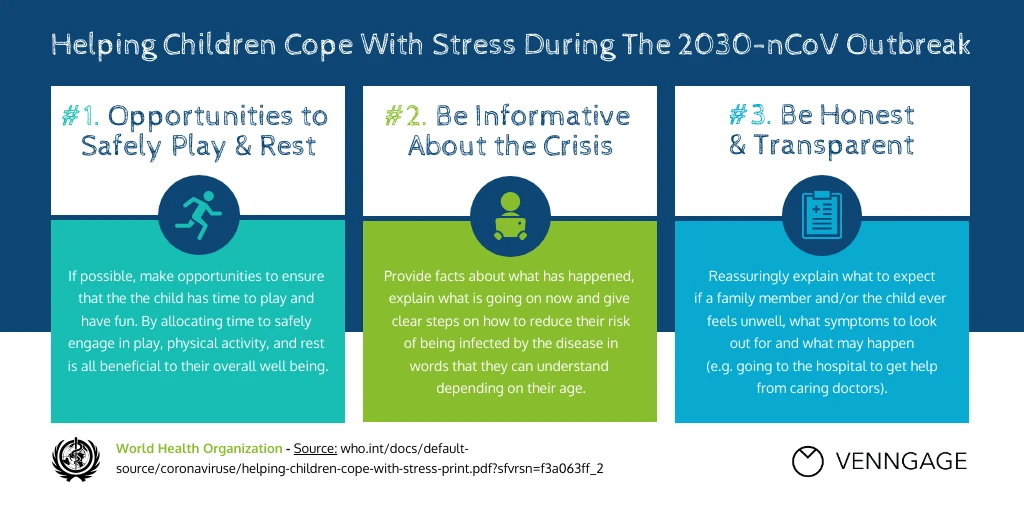 Helping Children Cope With Stress During The 2030-nCoV Outbreak

#1. Opportunities to Safely Play & Rest

If possible, make opportunities to ensure that the the child has time to play and have fun. By allocating time to safely engage in play, physical activity, and rest is all beneficial to their overall well being.

#2. Be Informative About the Crisis

Provide facts about what has happened, explain what is going on now and give clear steps on how to reduce their risk of being infected by the disease in words that they can understand depending on their age.

#3. Be Honest & Transparent

Reassuringly explain what to expect if a family member and/or the child ever feels unwell, what symptoms to look out for and what may happen (e.g. going to the hospital to get help from caring doctors).

World Health Organization - Source: who.int/docs/default-source/coronaviruse/helping-children-cope-with-stress-print.pdf?sfvrsn=f3a063ff_2

VENNGAGE